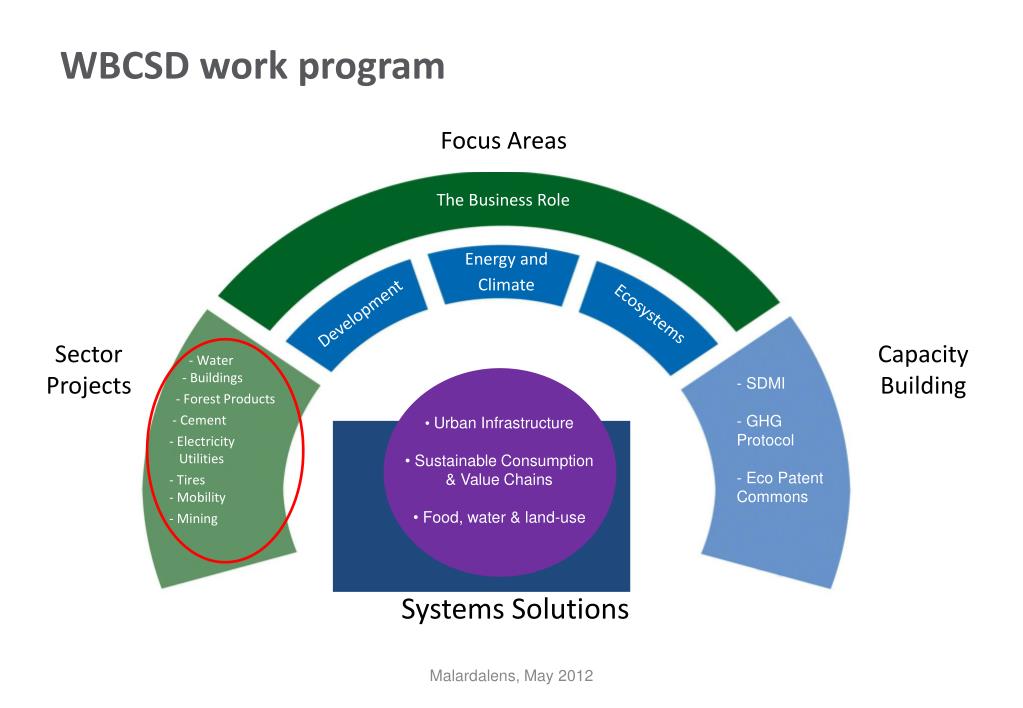 WBCSD work program

Focus Areas

The Business Role

Development

Energy and Climate

Ecosystems

Sector Projects

- Water
- Buildings
- Forest Products
- Cement
- Electricity Utilities
- Tires
- Mobility
- Mining

• Urban Infrastructure

• Sustainable Consumption & Value Chains

• Food, water & land-use

Capacity Building

- SDMI

- GHG Protocol

- Eco Patent Commons

Systems Solutions

Malardalens, May 2012